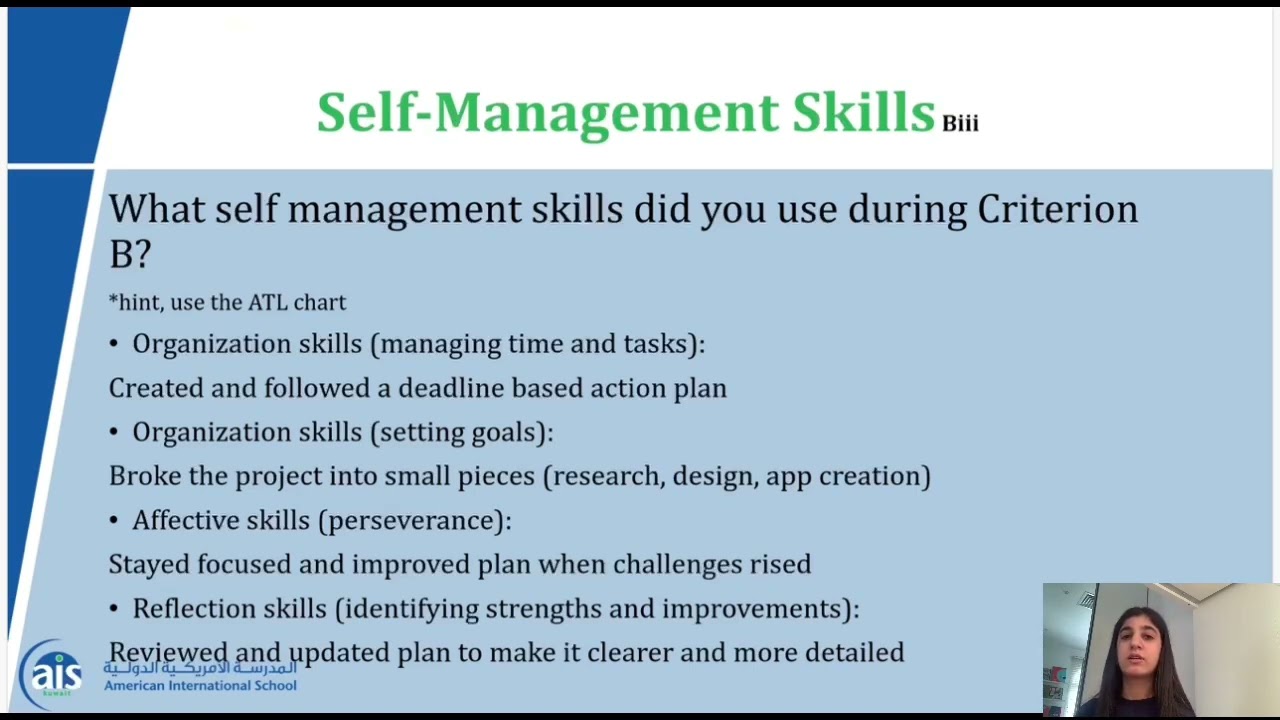 Self-Management Skills Biii

What self management skills did you use during Criterion B?

*hint, use the ATL chart

• Organization skills (managing time and tasks):

Created and followed a deadline based action plan

• Organization skills (setting goals):

Broke the project into small pieces (research, design, app creation)

• Affective skills (perseverance):

Stayed focused and improved plan when challenges rised

• Reflection skills (identifying strengths and improvements):

Reviewed and updated plan to make it clearer and more detailed

ais Kuwait
المدرسة الأمريكية الدولية
American International School